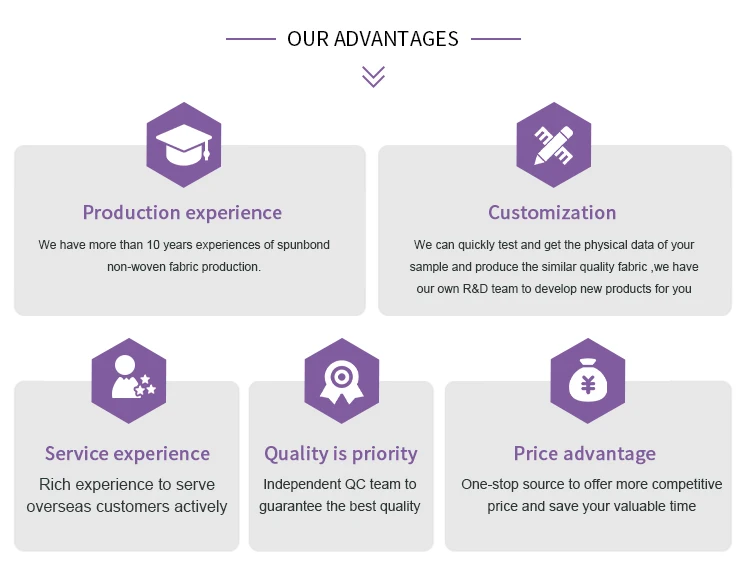 OUR ADVANTAGES

Production experience

We have more than 10 years experiences of spunbond non-woven fabric production.

Customization

We can quickly test and get the physical data of your sample and produce the similar quality fabric ,we have our own R&D team to develop new products for you

Service experience

Rich experience to serve overseas customers actively

Quality is priority

Independent QC team to guarantee the best quality

Price advantage

One-stop source to offer more competitive price and save your valuable time